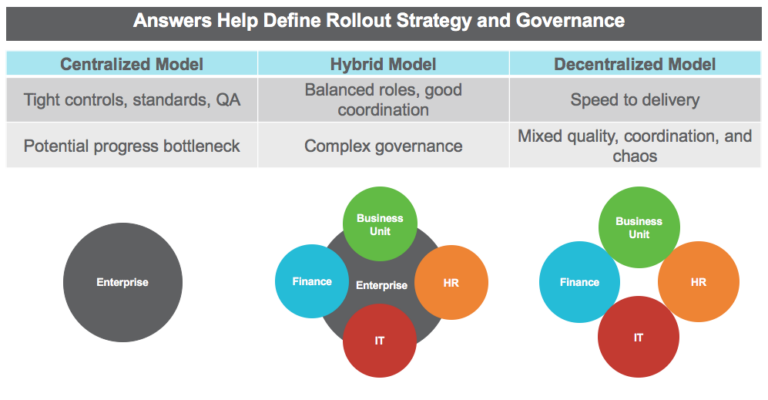 Answers Help Define Rollout Strategy and Governance

| Centralized Model | Hybrid Model | Decentralized Model |
|---|---|---|
| Tight controls, standards, QA | Balanced roles, good coordination | Speed to delivery |
| Potential progress bottleneck | Complex governance | Mixed quality, coordination, and chaos |

Enterprise

Business Unit
Finance
Enterprise
HR
IT

Business Unit
Finance
HR
IT